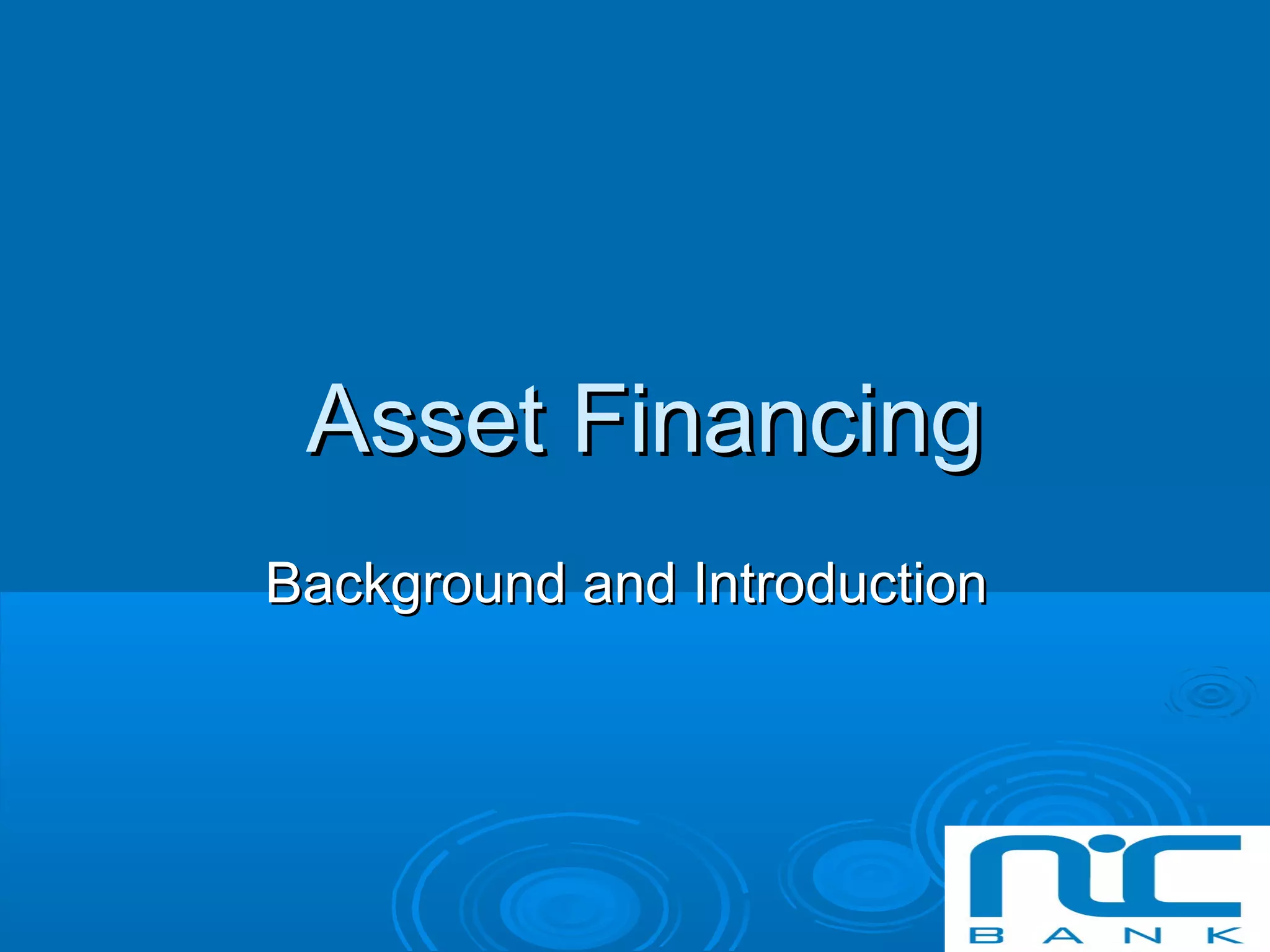 Asset Financing

Background and Introduction

nic
BANK